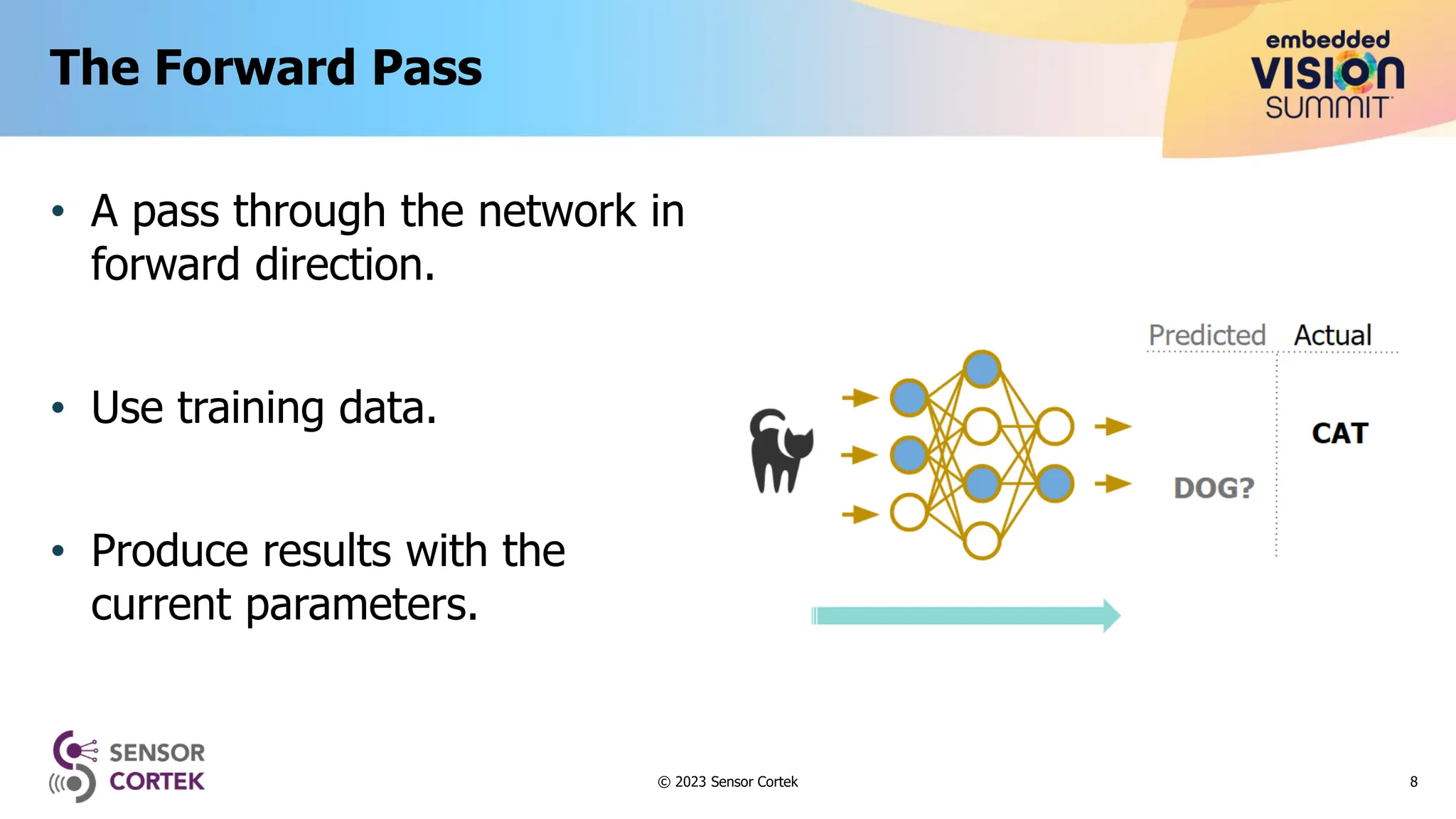 The Forward Pass

embedded VISION SUMMIT

• A pass through the network in forward direction.

• Use training data.

• Produce results with the current parameters.

Predicted Actual

CAT

DOG?

SENSOR CORTEK

© 2023 Sensor Cortek

8